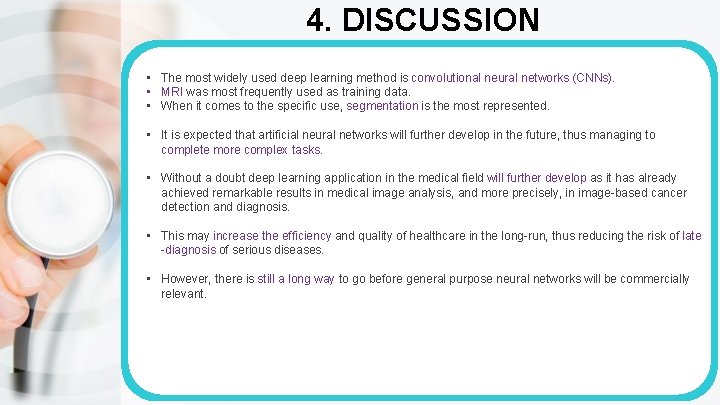 4. DISCUSSION

▪ The most widely used deep learning method is convolutional neural networks (CNNs).
▪ MRI was most frequently used as training data.
▪ When it comes to the specific use, segmentation is the most represented.

▪ It is expected that artificial neural networks will further develop in the future, thus managing to complete more complex tasks.

▪ Without a doubt deep learning application in the medical field will further develop as it has already achieved remarkable results in medical image analysis, and more precisely, in image-based cancer detection and diagnosis.

▪ This may increase the efficiency and quality of healthcare in the long-run, thus reducing the risk of late -diagnosis of serious diseases.

▪ However, there is still a long way to go before general purpose neural networks will be commercially relevant.